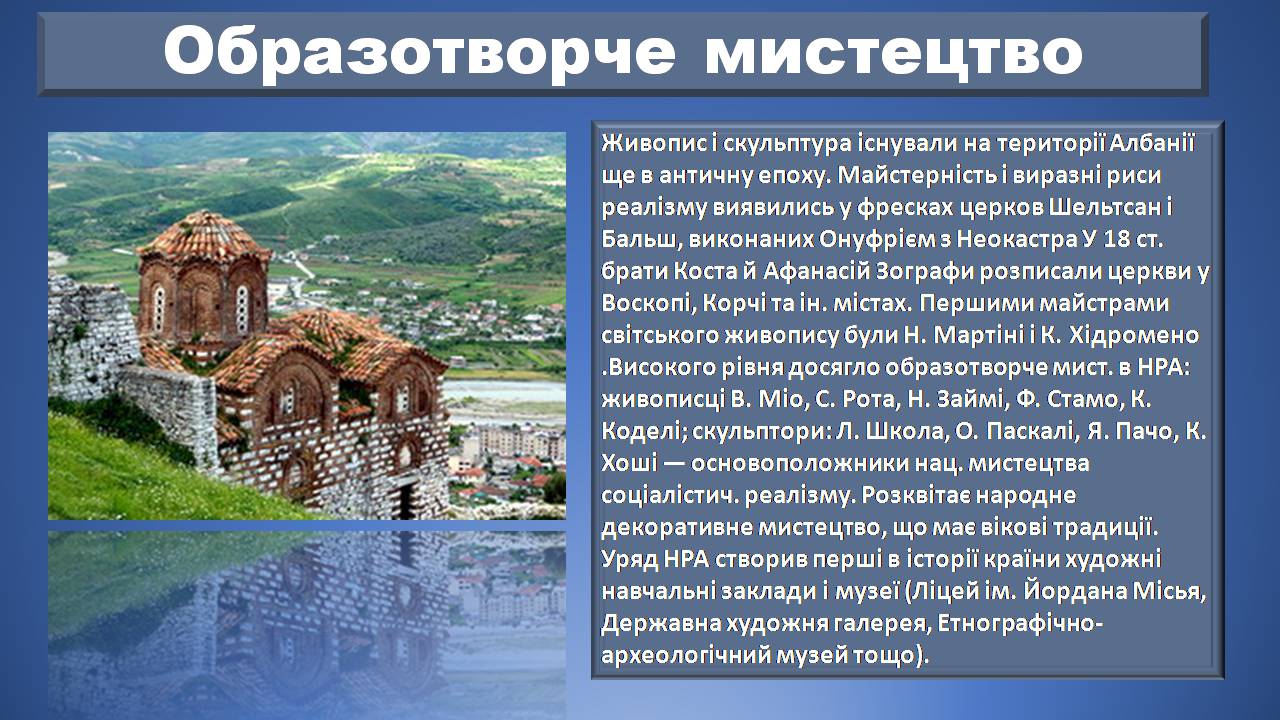 Образотворче мистецтво

Живопис і скульптура існували на території Албанії ще в античну епоху. Майстерність і виразні риси реалізму виявились у фресках церков Шельтсан і Бальш, виконаних Онуфрієм з Неокастра У 18 ст. брати Коста й Афанасій Зографи розписали церкви у Воскопі, Корчі та ін. містах. Першими майстрами світського живопису були Н. Мартіні і К. Хідромено .Високого рівня досягло образотворче мист. в НРА: живописці В. Міо, С. Рота, Н. Займі, Ф. Стамо, К. Коделі; скульптори: Л. Школа, О. Паскалі, Я. Пачо, К. Хоші — основоположники нац. мистецтва соціалістич. реалізму. Розквітає народне декоративне мистецтво, що має вікові традиції. Уряд НРА створив перші в історії країни художні навчальні заклади і музеї (Ліцей ім. Йордана Місья, Державна художня галерея, Етнографічно-археологічний музей тощо).